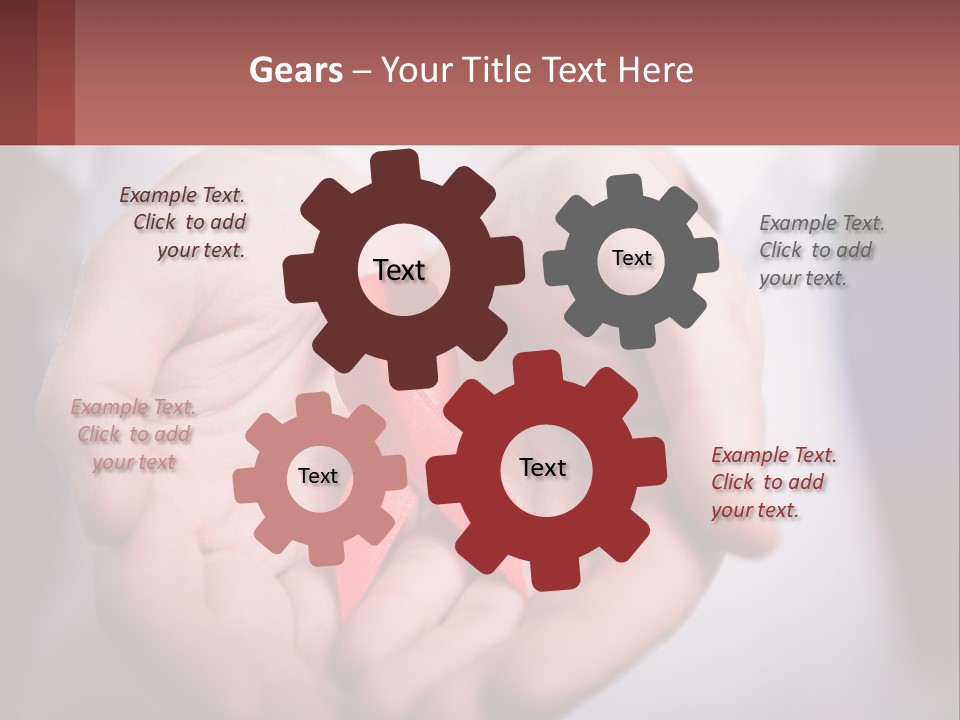 Gears – Your Title Text Here

Example Text. Click to add your text.

Text

Text

Example Text. Click to add your text.

Example Text. Click to add your text

Text

Text

Example Text. Click to add your text.